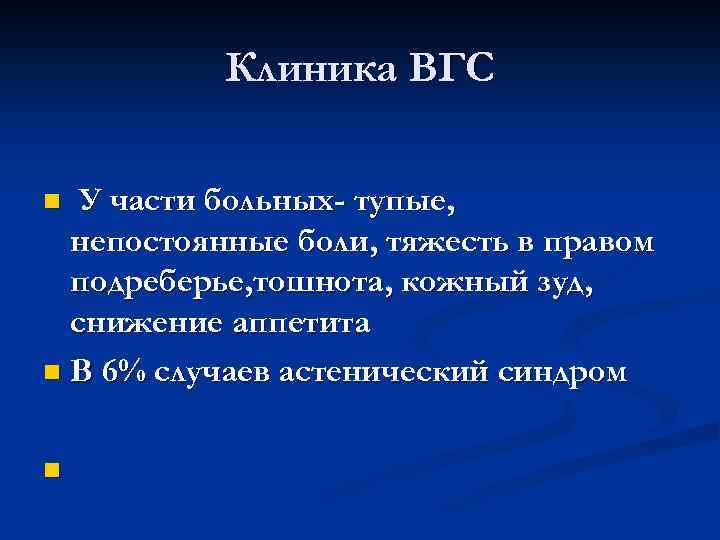 Клиника ВГС

У части больных- тупые, непостоянные боли, тяжесть в правом подреберье,тошнота, кожный зуд, снижение аппетита

В 6% случаев астенический синдром